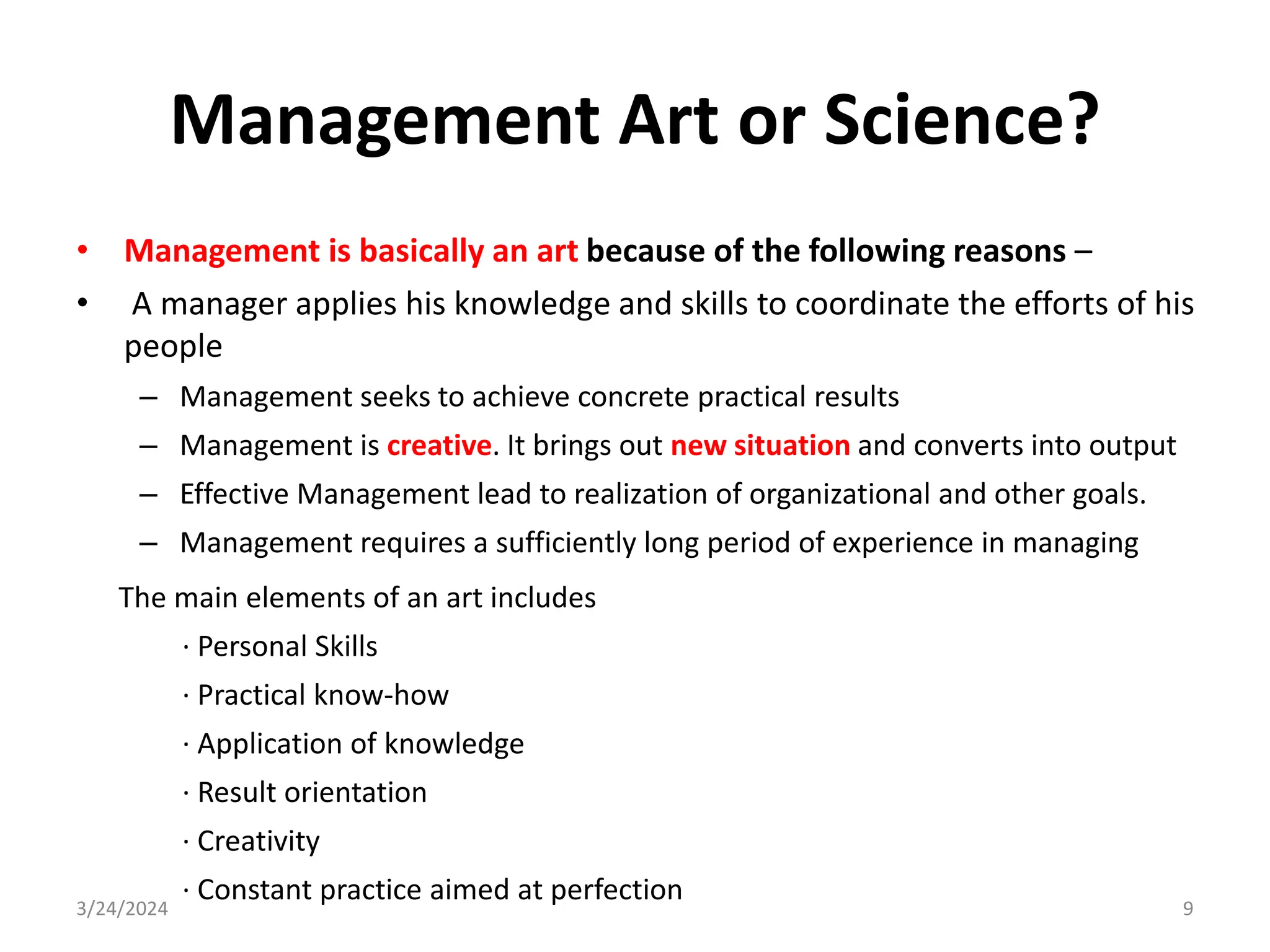 Management Art or Science?

• Management is basically an art because of the following reasons –

• A manager applies his knowledge and skills to coordinate the efforts of his people

– Management seeks to achieve concrete practical results

– Management is creative. It brings out new situation and converts into output

– Effective Management lead to realization of organizational and other goals.

– Management requires a sufficiently long period of experience in managing

The main elements of an art includes

· Personal Skills

· Practical know-how

· Application of knowledge

· Result orientation

· Creativity

· Constant practice aimed at perfection

3/24/2024

9